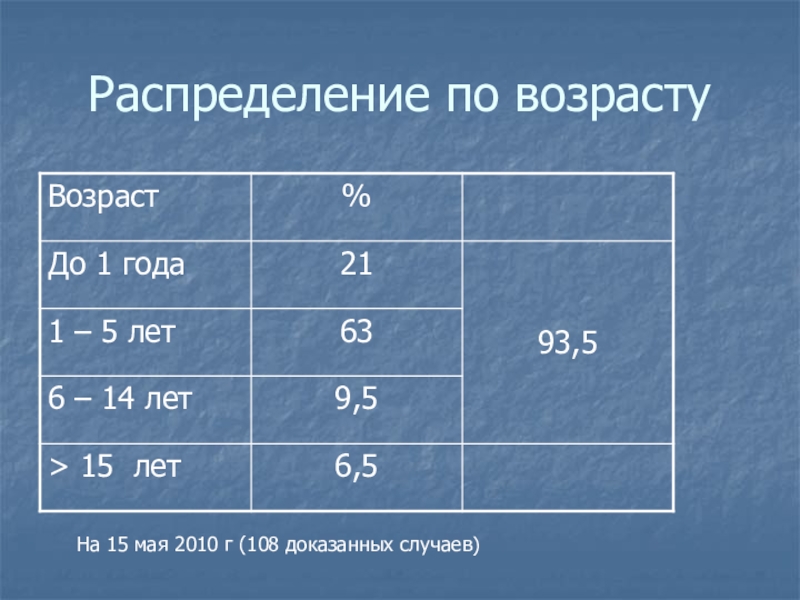 Распределение по возрасту

| Возраст | % | |
|---|---|---|
| До 1 года | 21 | 93,5 |
| 1 – 5 лет | 63 | |
| 6 – 14 лет | 9,5 | |
| > 15 лет | 6,5 | |

На 15 мая 2010 г (108 доказанных случаев)